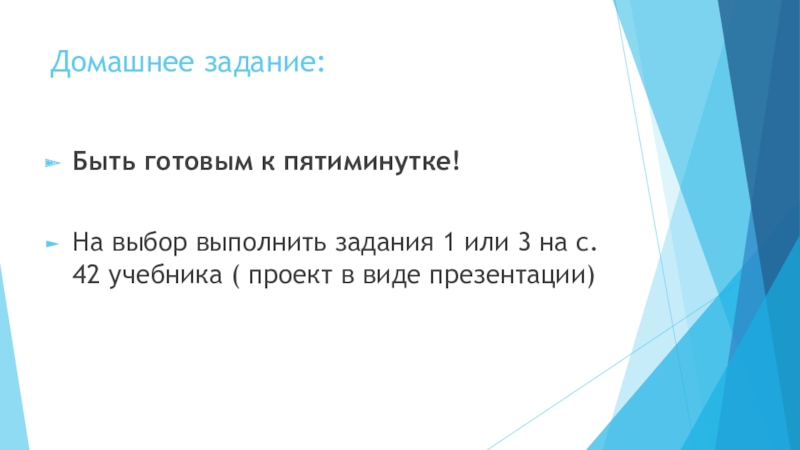 Домашнее задание:

Быть готовым к пятиминутке!

На выбор выполнить задания 1 или 3 на с. 42 учебника ( проект в виде презентации)